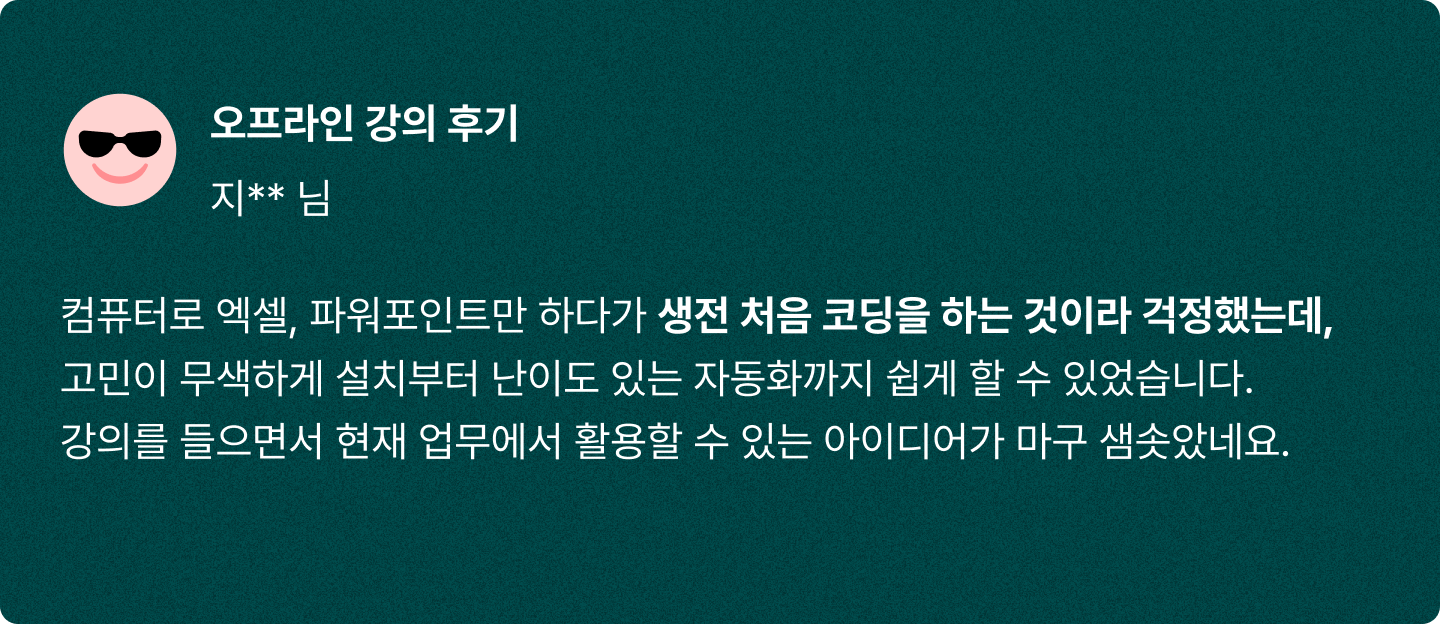 오프라인 강의 후기

지** 님

컴퓨터로 엑셀, 파워포인트만 하다가 생전 처음 코딩을 하는 것이라 걱정했는데, 고민이 무색하게 설치부터 난이도 있는 자동화까지 쉽게 할 수 있었습니다. 강의를 들으면서 현재 업무에서 활용할 수 있는 아이디어가 마구 샘솟았네요.